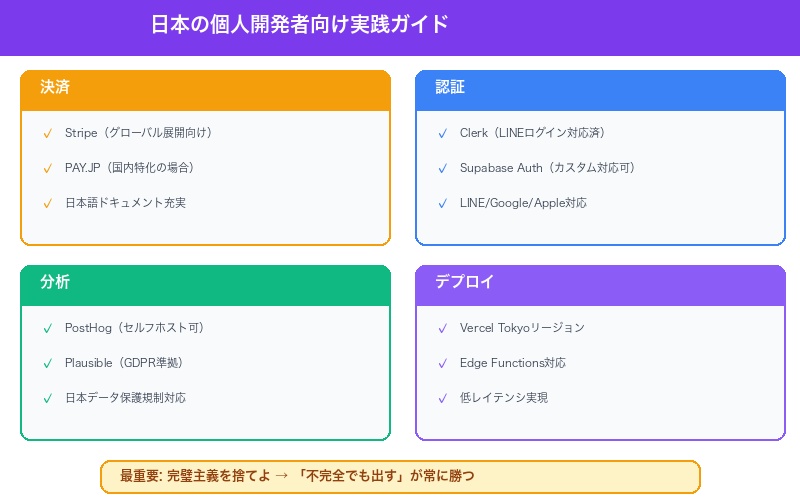 日本の個人開発者向け実践ガイド

決済

✓ Stripe（グローバル展開向け）

✓ PAY.JP（国内特化の場合）

✓ 日本語ドキュメント充実

認証

✓ Clerk（LINEログイン対応済）

✓ Supabase Auth（カスタム対応可）

✓ LINE/Google/Apple対応

分析

✓ PostHog（セルフホスト可）

✓ Plausible（GDPR準拠）

✓ 日本データ保護規制対応

デプロイ

✓ Vercel Tokyoリージョン

✓ Edge Functions対応

✓ 低レイテンシ実現

最重要: 完璧主義を捨てよ → 「不完全でも出す」が常に勝つ